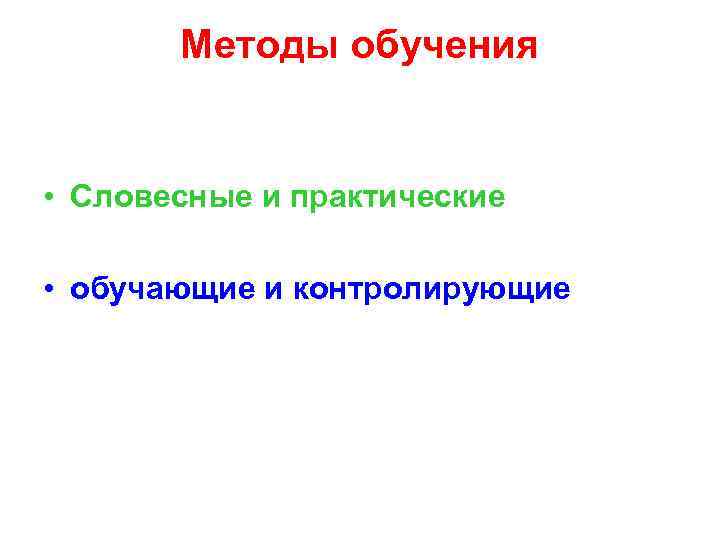 Методы обучения

• Словесные и практические

• обучающие и контролирующие